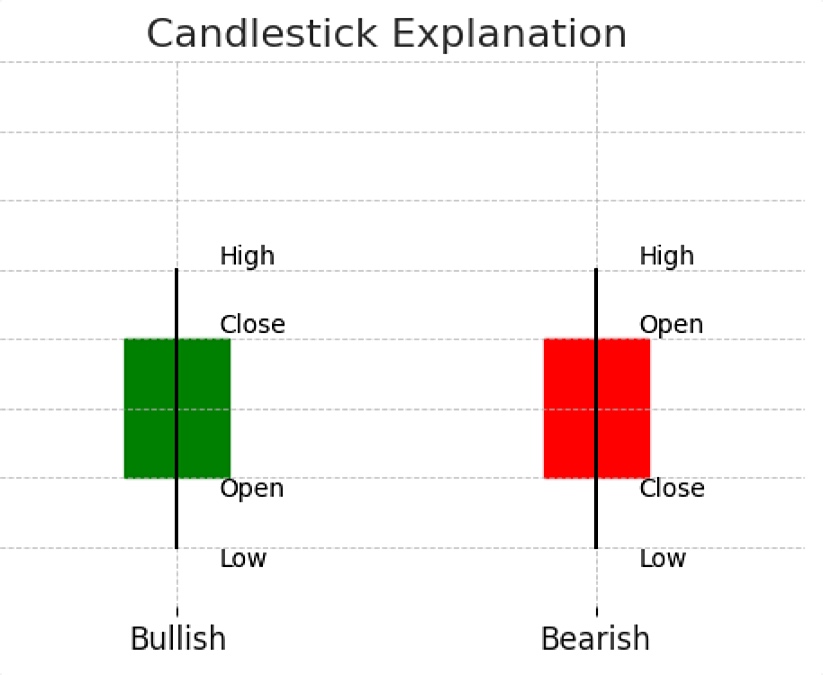 Candlestick Explanation

High
Close
Open
Low

High
Open
Close
Low

Bullish
Bearish